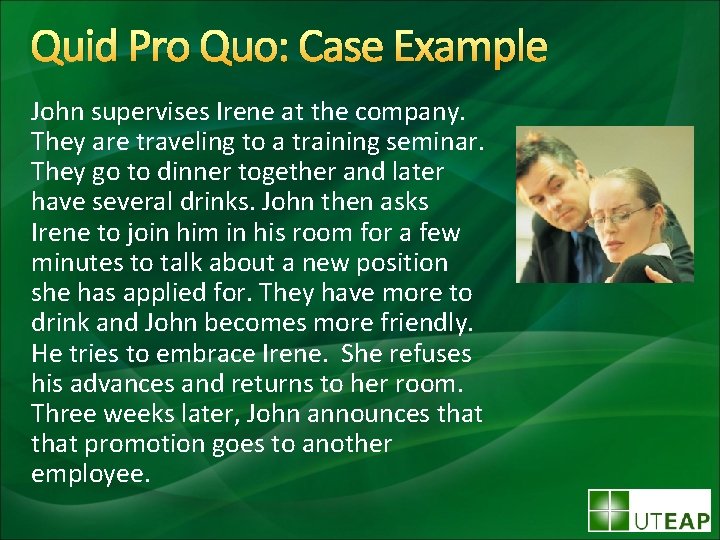 Quid Pro Quo: Case Example

John supervises Irene at the company. They are traveling to a training seminar. They go to dinner together and later have several drinks. John then asks Irene to join him in his room for a few minutes to talk about a new position she has applied for. They have more to drink and John becomes more friendly. He tries to embrace Irene. She refuses his advances and returns to her room. Three weeks later, John announces that that promotion goes to another employee.

UTEAP